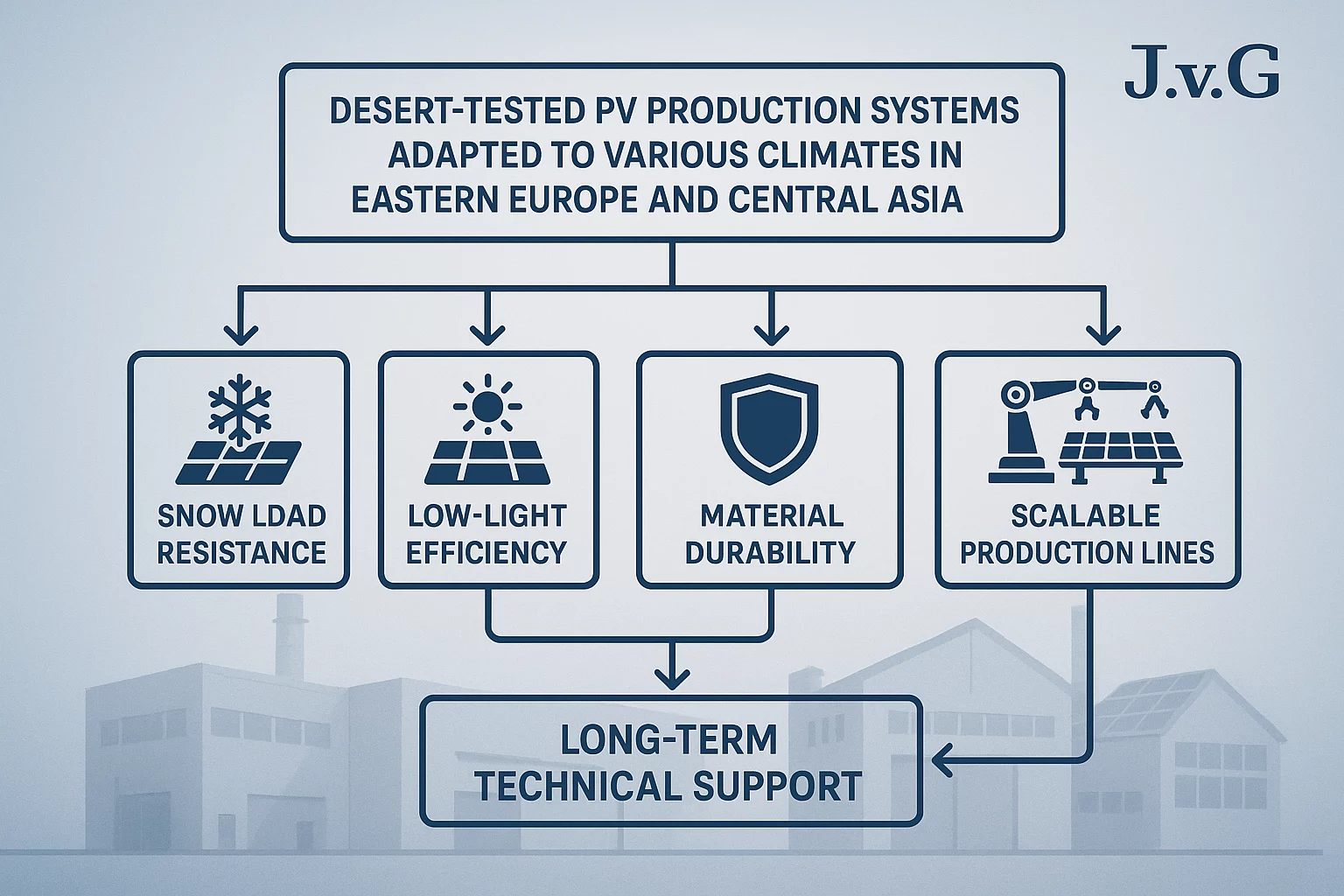 J.v.G

DESERT-TESTED PV PRODUCTION SYSTEMS ADAPTED TO VARIOUS CLIMATES IN EASTERN EUROPE AND CENTRAL ASIA

SNOW LDAD RESISTANCE

LOW-LIGHT EFFICIENCY

MATERIAL DURABILITY

SCALABLE PRODUCTION LINES

LONG-TERM TECHNICAL SUPPORT